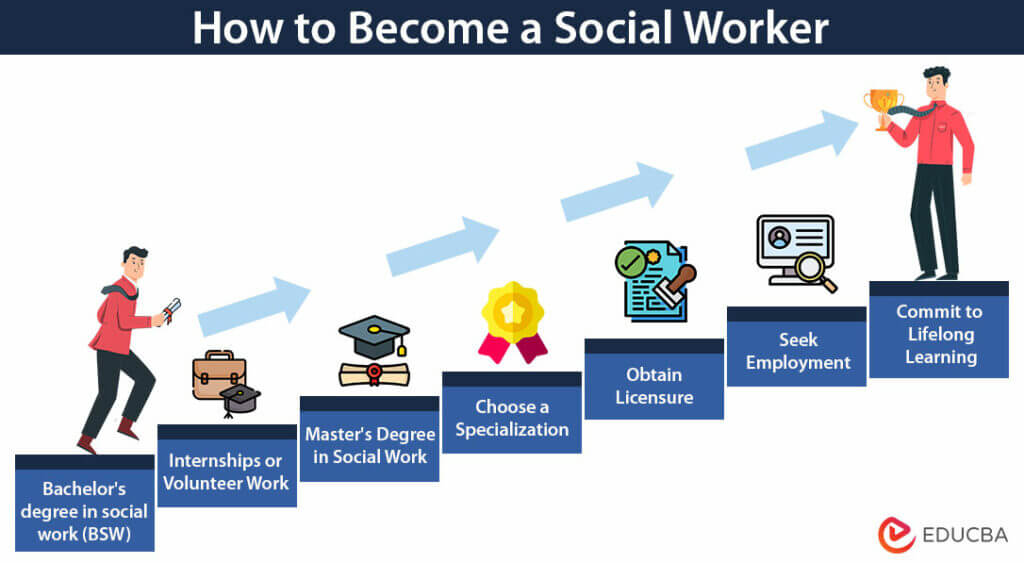 How to Become a Social Worker

Bachelor's degree in social work (BSW)

Internships or Volunteer Work

Master's Degree in Social Work

Choose a Specialization

Obtain Licensure

Seek Employment

Commit to Lifelong Learning

EDUCBA